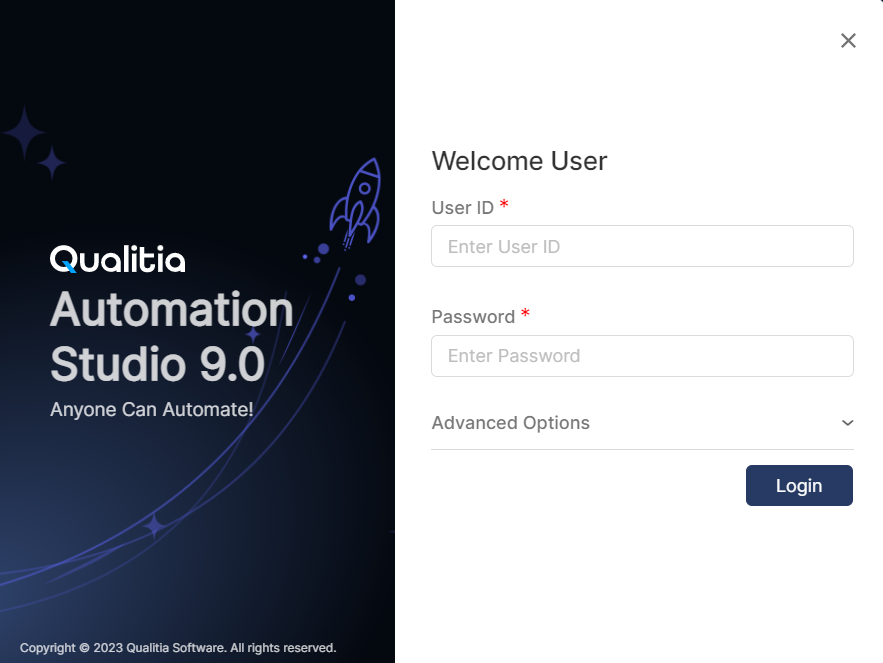 Qualitia
Automation Studio 9.0
Anyone Can Automate!

Copyright © 2023 Qualitia Software. All rights reserved.

×

Welcome User

User ID *
Enter User ID

Password *
Enter Password

Advanced Options

Login